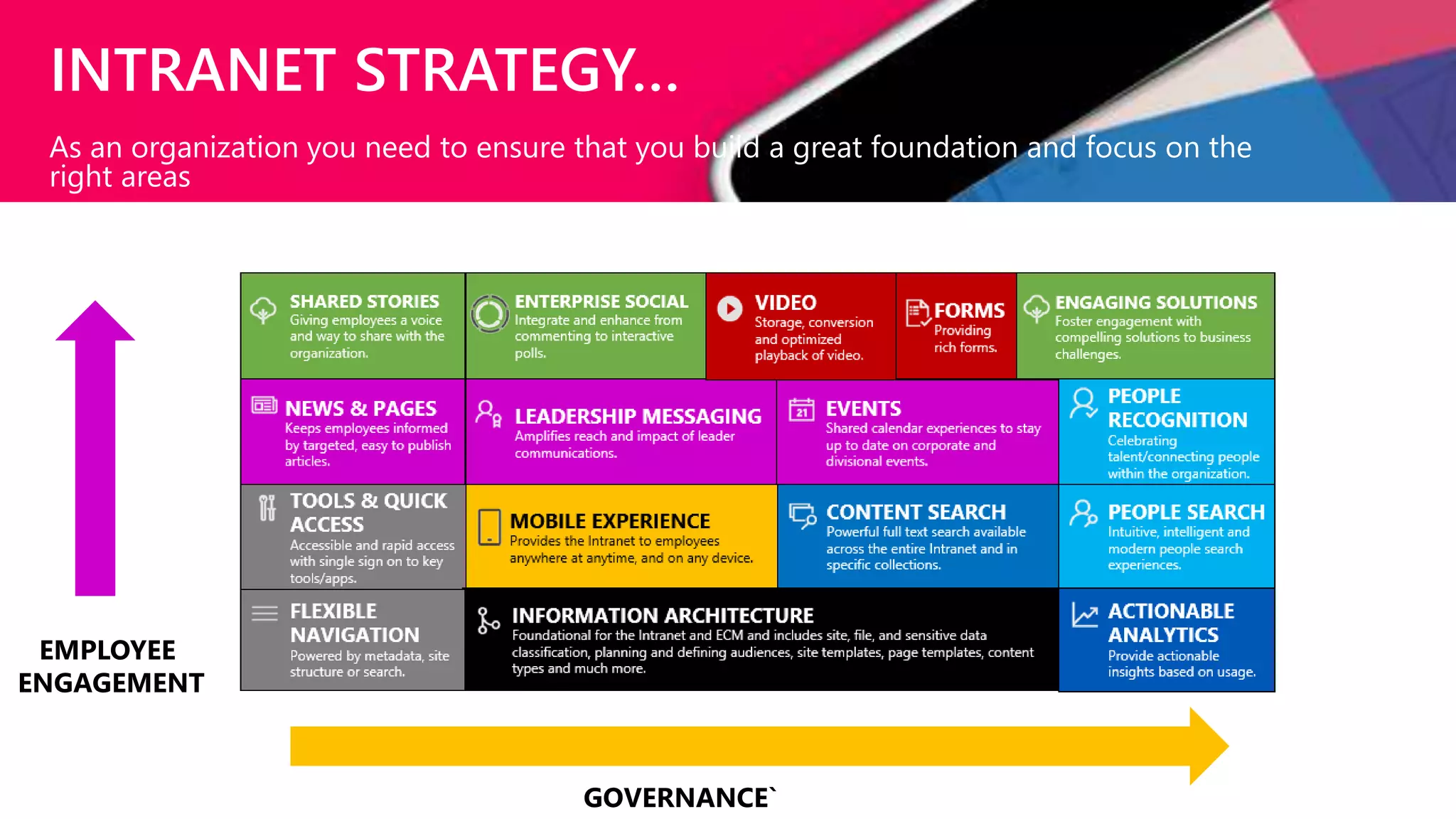 INTRANET STRATEGY…

As an organization you need to ensure that you build a great foundation and focus on the right areas

SHARED STORIES
Giving employees a voice and way to share with the organization.

ENTERPRISE SOCIAL
Integrate and enhance from commenting to interactive polls.

VIDEO
Storage, conversion and optimized playback of video.

FORMS
Providing rich forms.

ENGAGING SOLUTIONS
Foster engagement with compelling solutions to business challenges.

NEWS & PAGES
Keeps employees informed by targeted, easy to publish articles.

LEADERSHIP MESSAGING
Amplifies reach and impact of leader communications.

21

EVENTS
Shared calendar experiences to stay up to date on corporate and divisional events.

PEOPLE RECOGNITION
Celebrating talent/connecting people within the organization.

TOOLS & QUICK ACCESS
Accessible and rapid access with single sign on to key tools/apps.

MOBILE EXPERIENCE
Provides the Intranet to employees anywhere at anytime, and on any device.

CONTENT SEARCH
Powerful full text search available across the entire Intranet and in specific collections.

PEOPLE SEARCH
Intuitive, intelligent and modern people search experiences.

FLEXIBLE NAVIGATION
Powered by metadata, site structure or search.

INFORMATION ARCHITECTURE
Foundational for the Intranet and ECM and includes site, file, and sensitive data classification, planning and defining audiences, site templates, page templates, content types and much more.

ACTIONABLE ANALYTICS
Provide actionable insights based on usage.

EMPLOYEE ENGAGEMENT

GOVERNANCE`